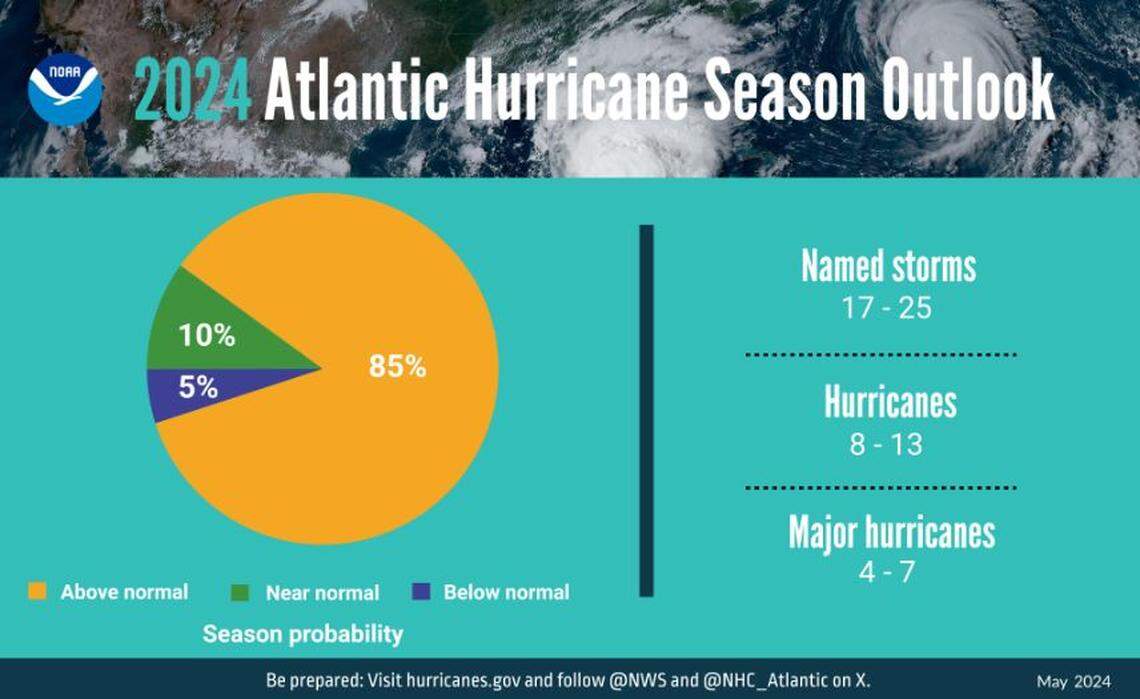 NOAA

2024 Atlantic Hurricane Season Outlook

10%

5%

85%

Above normal Near normal Below normal

Season probability

Named storms
17 - 25

Hurricanes
8 - 13

Major hurricanes
4 - 7

Be prepared: Visit hurricanes.gov and follow @NWS and @NHC_Atlantic on X.

May 2024